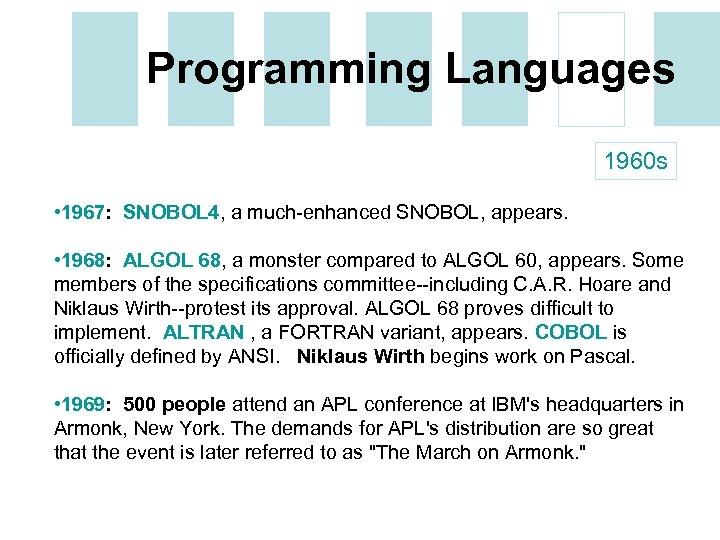 Programming Languages

1960s

•1967: SNOBOL4, a much-enhanced SNOBOL, appears.

•1968: ALGOL 68, a monster compared to ALGOL 60, appears. Some members of the specifications committee--including C.A.R. Hoare and Niklaus Wirth--protest its approval. ALGOL 68 proves difficult to implement. ALTRAN , a FORTRAN variant, appears. COBOL is officially defined by ANSI. Niklaus Wirth begins work on Pascal.

•1969: 500 people attend an APL conference at IBM's headquarters in Armonk, New York. The demands for APL's distribution are so great that the event is later referred to as "The March on Armonk."